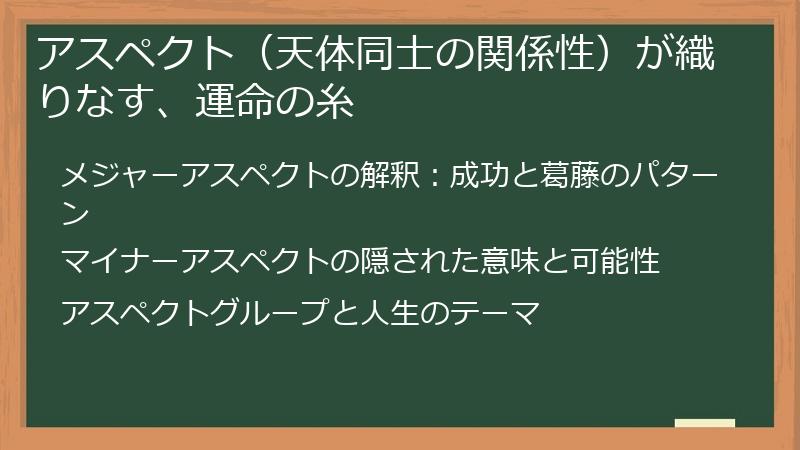 アスペクト（天体同士の関係性）が織りなす、運命の糸

メジャーアスペクトの解釈：成功と葛藤のパターン

マイナーアスペクトの隠された意味と可能性

アスペクトグループと人生のテーマ